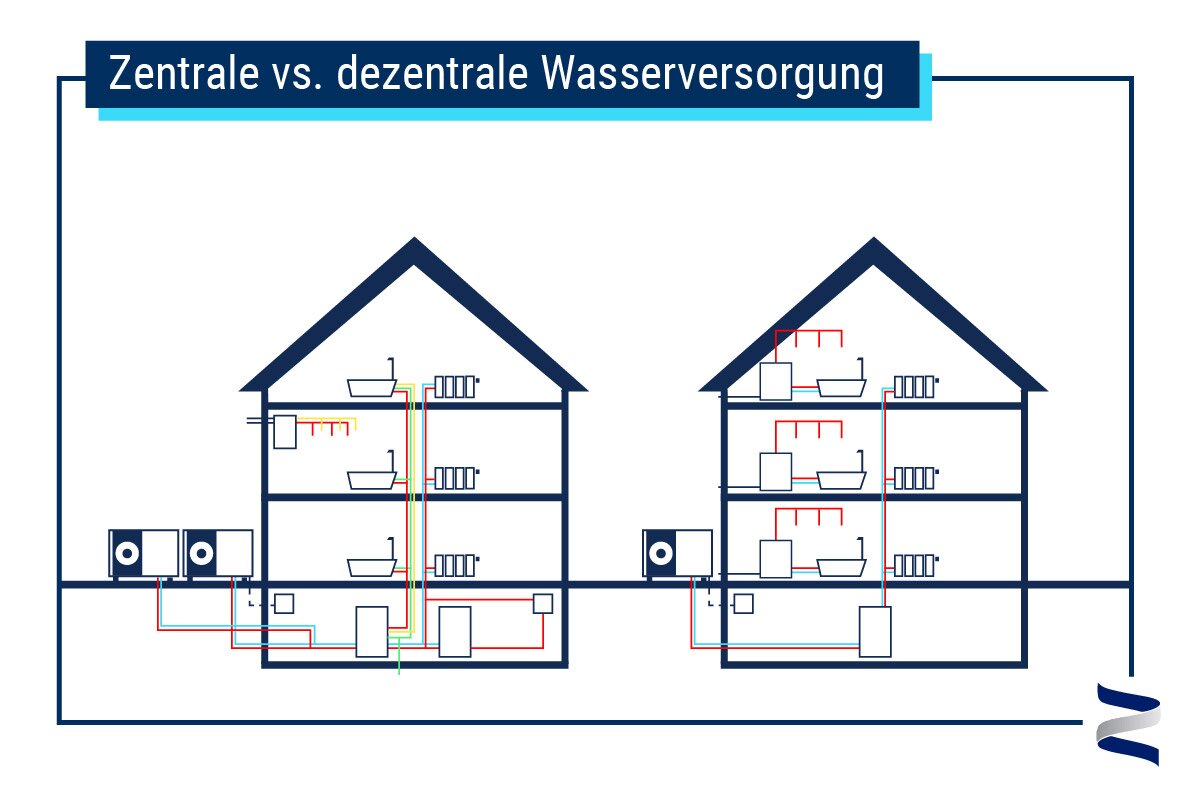 Zentrale vs. dezentrale Wasserversorgung